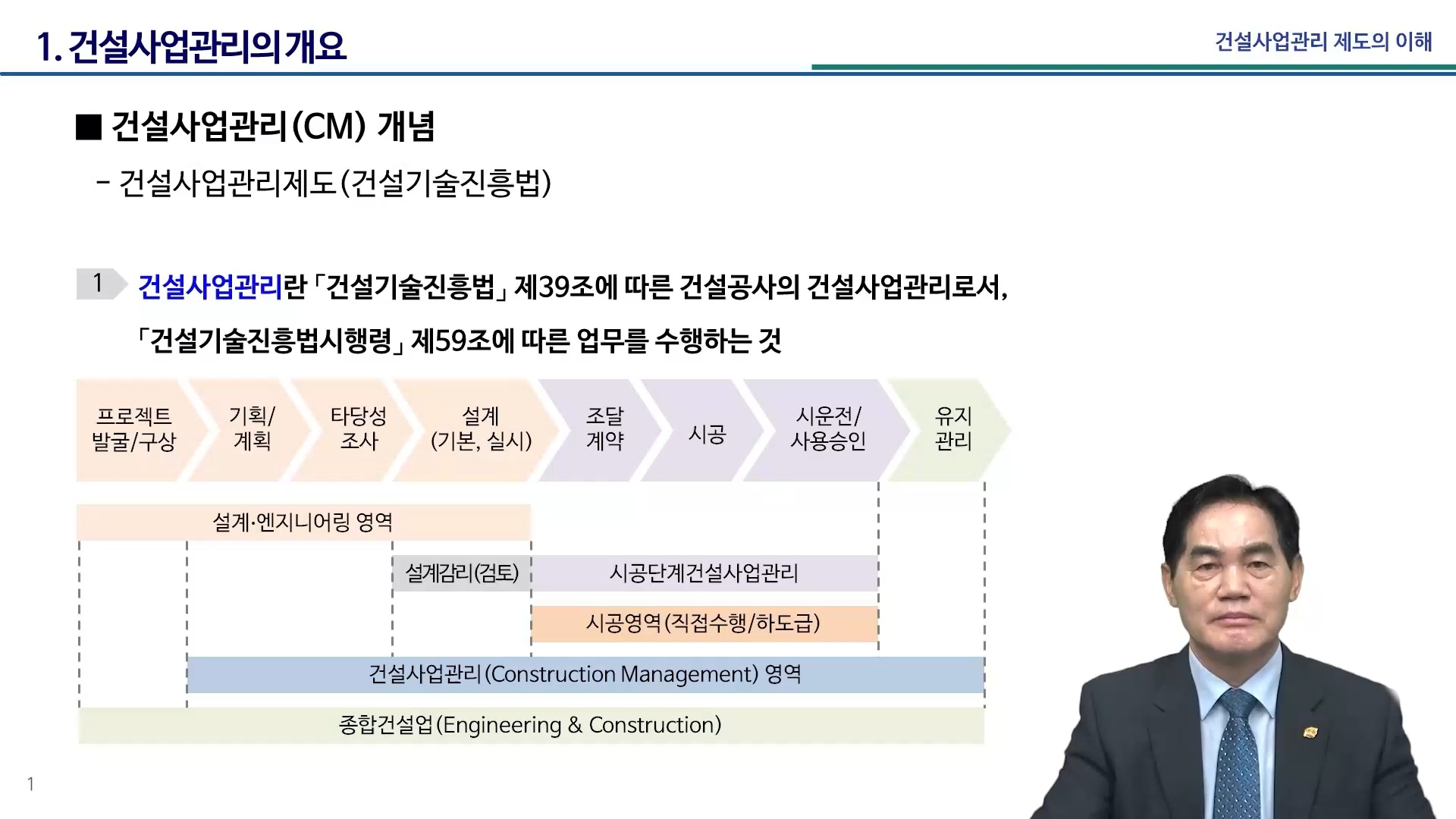 1. 건설사업관리의 개요

건설사업관리 제도의 이해

■ 건설사업관리(CM) 개념

- 건설사업관리제도(건설기술진흥법)

1 건설사업관리란 「건설기술진흥법」 제39조에 따른 건설공사의 건설사업관리로서, 「건설기술진흥법시행령」 제59조에 따른 업무를 수행하는 것

프로젝트 발굴/구상

기획/ 계획

타당성 조사

설계 (기본, 실시)

조달 계약

시공

시운전/ 사용승인

유지 관리

설계·엔지니어링 영역

설계감리(검토)

시공단계건설사업관리

시공영역(직접수행/하도급)

건설사업관리(Construction Management) 영역

종합건설업(Engineering & Construction)

1